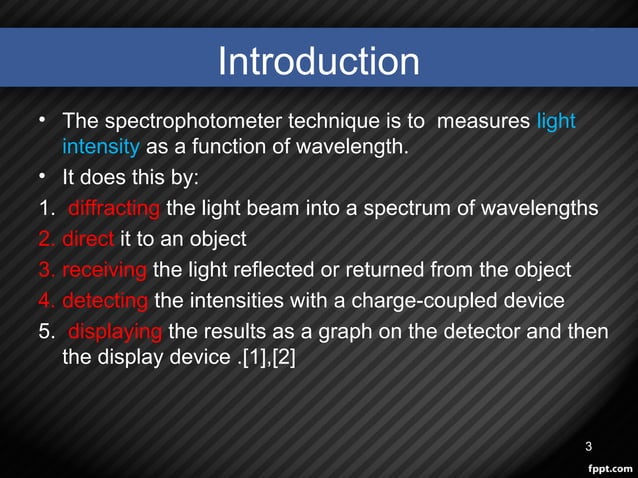 Introduction

• The spectrophotometer technique is to measures light intensity as a function of wavelength.

• It does this by:

1. diffracting the light beam into a spectrum of wavelengths

2. direct it to an object

3. receiving the light reflected or returned from the object

4. detecting the intensities with a charge-coupled device

5. displaying the results as a graph on the detector and then the display device .[1],[2]

3

fppt.com